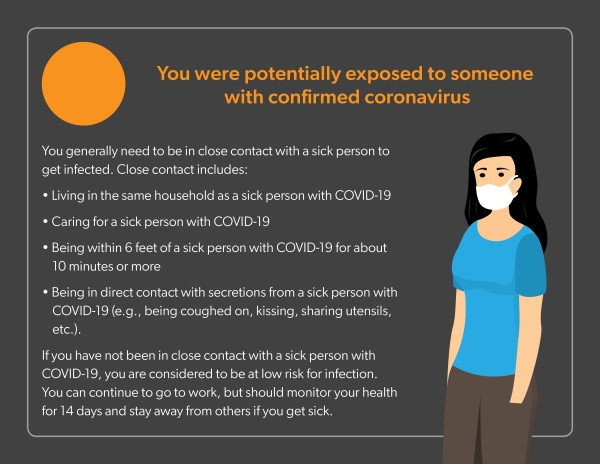 You were potentially exposed to someone with confirmed coronavirus

You generally need to be in close contact with a sick person to get infected. Close contact includes:

• Living in the same household as a sick person with COVID-19

• Caring for a sick person with COVID-19

• Being within 6 feet of a sick person with COVID-19 for about 10 minutes or more

• Being in direct contact with secretions from a sick person with COVID-19 (e.g., being coughed on, kissing, sharing utensils, etc.).

If you have not been in close contact with a sick person with COVID-19, you are considered to be at low risk for infection. You can continue to go to work, but should monitor your health for 14 days and stay away from others if you get sick.